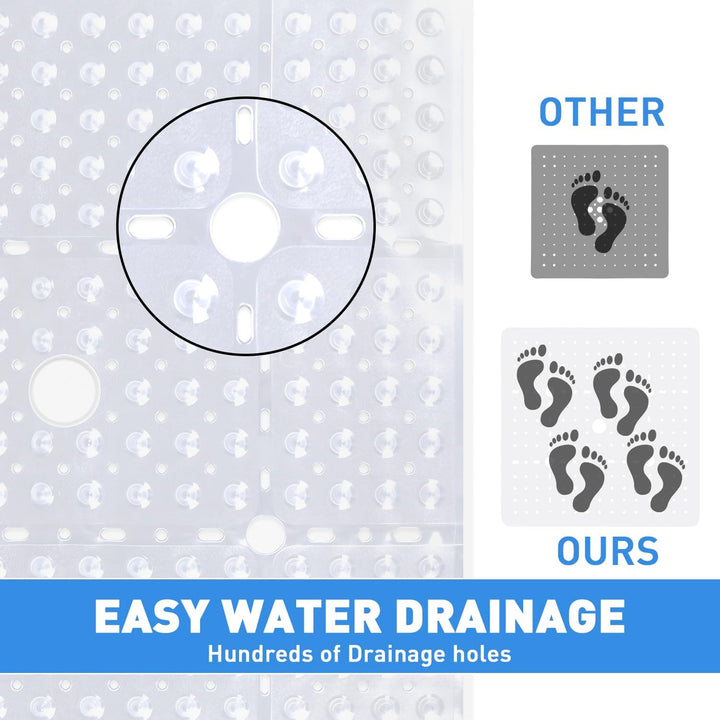 OTHER

OURS

EASY WATER DRAINAGE

Hundreds of Drainage holes